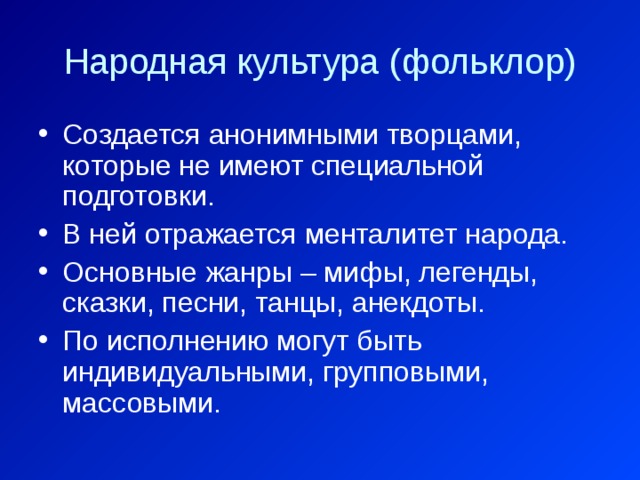 Народная культура (фольклор)

• Создается анонимными творцами, которые не имеют специальной подготовки.
• В ней отражается менталитет народа.
• Основные жанры – мифы, легенды, сказки, песни, танцы, анекдоты.
• По исполнению могут быть индивидуальными, групповыми, массовыми.